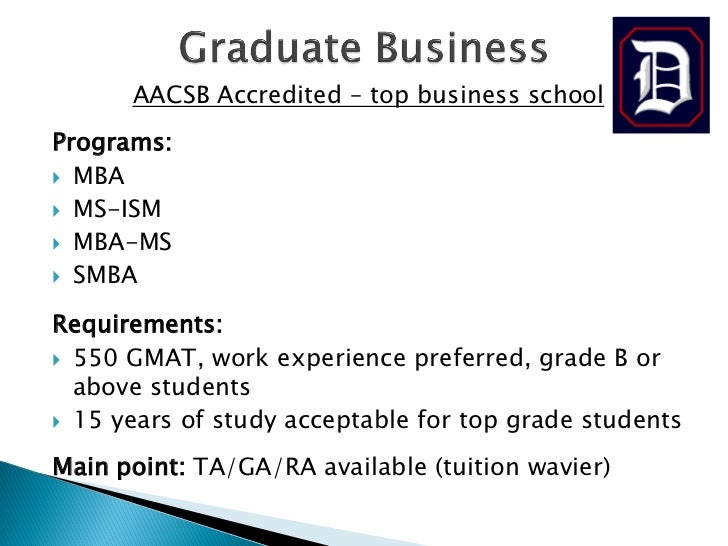 Graduate Business

AACSB Accredited – top business school

D

Programs:
MBA
MS-ISM
MBA-MS
SMBA

Requirements:
550 GMAT, work experience preferred, grade B or above students
15 years of study acceptable for top grade students

Main point: TA/GA/RA available (tuition wavier)